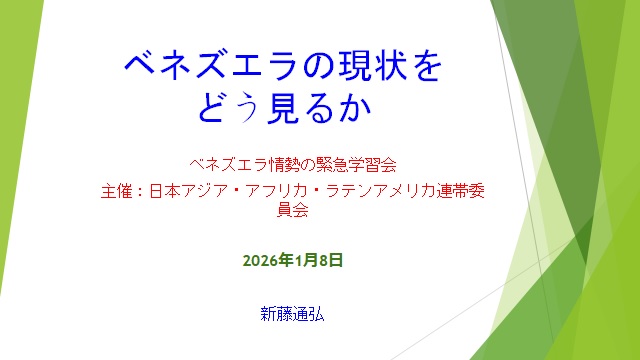 ベネズエラの現状をどう見るか

ベネズエラ情勢の緊急学習会
主催：日本アジア・アフリカ・ラテンアメリカ連帯委員会

2026年1月8日

新藤通弘